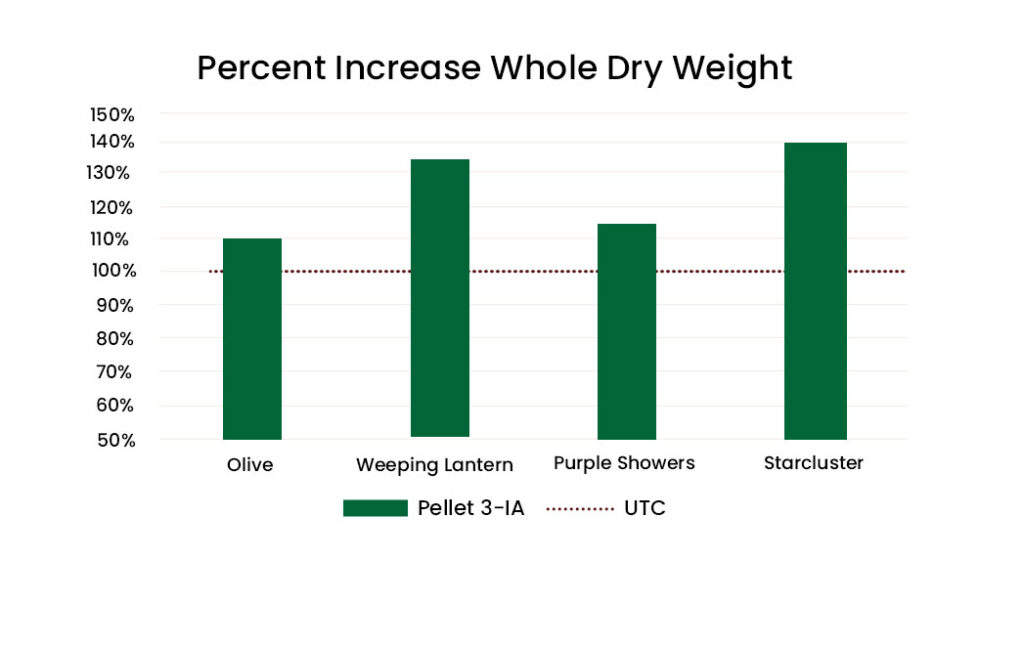 Percent Increase Whole Dry Weight

150%
140%
130%
120%
110%
100%
90%
80%
70%
60%
50%

Olive
Weeping Lantern
Purple Showers
Starcluster

Pellet 3-IA
UTC